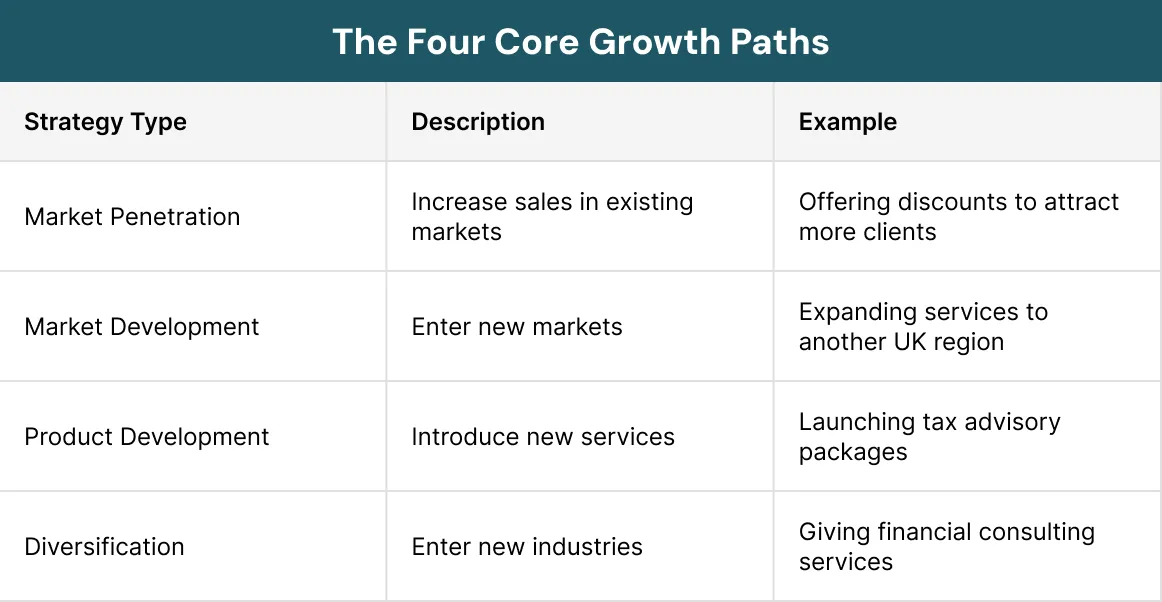 The Four Core Growth Paths

| Strategy Type | Description | Example |
|---|---|---|
| Market Penetration | Increase sales in existing markets | Offering discounts to attract more clients |
| Market Development | Enter new markets | Expanding services to another UK region |
| Product Development | Introduce new services | Launching tax advisory packages |
| Diversification | Enter new industries | Giving financial consulting services |